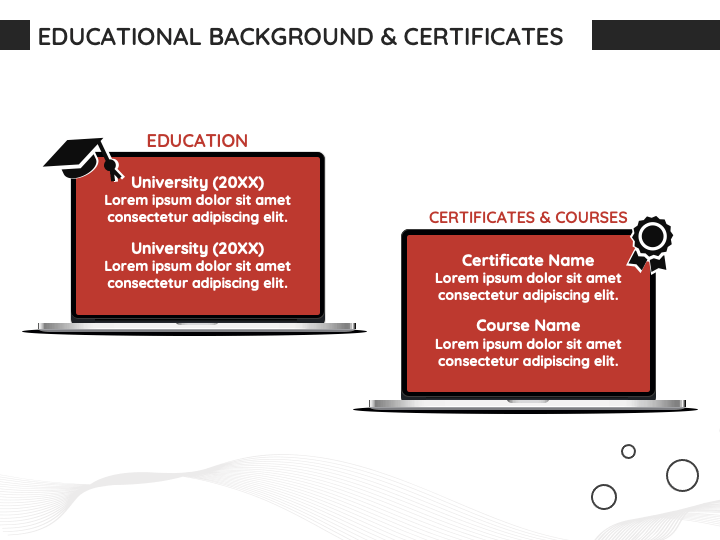 EDUCATIONAL BACKGROUND & CERTIFICATES

EDUCATION

University (20XX)
Lorem ipsum dolor sit amet consectetur adipiscing elit.

University (20XX)
Lorem ipsum dolor sit amet consectetur adipiscing elit.

CERTIFICATES & COURSES

Certificate Name
Lorem ipsum dolor sit amet consectetur adipiscing elit.

Course Name
Lorem ipsum dolor sit amet consectetur adipiscing elit.